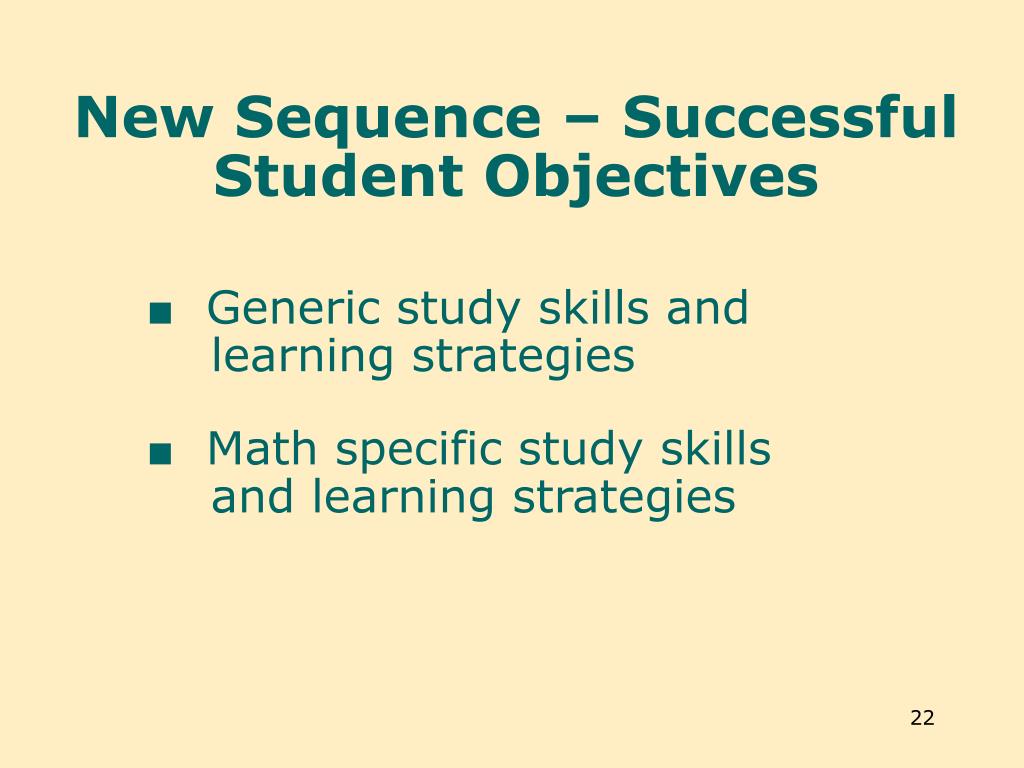 New Sequence – Successful Student Objectives

■ Generic study skills and learning strategies

■ Math specific study skills and learning strategies

22